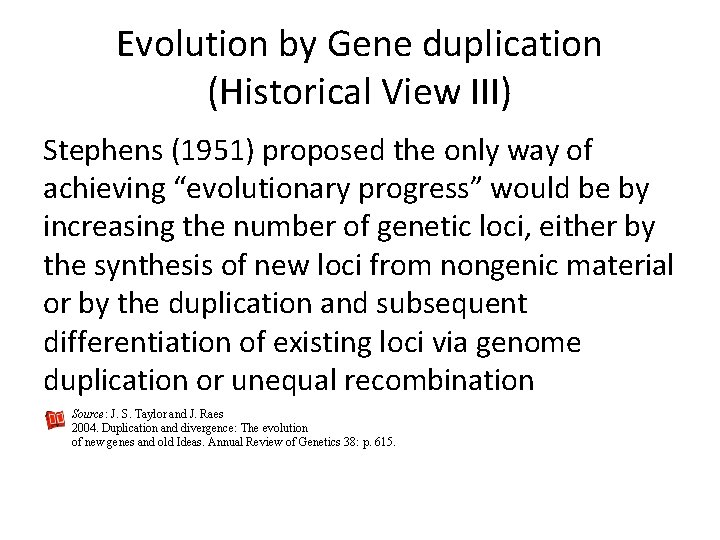 Evolution by Gene duplication (Historical View III)

Stephens (1951) proposed the only way of achieving “evolutionary progress” would be by increasing the number of genetic loci, either by the synthesis of new loci from nongenic material or by the duplication and subsequent differentiation of existing loci via genome duplication or unequal recombination

Source: J. S. Taylor and J. Raes 2004. Duplication and divergence: The evolution of new genes and old Ideas. Annual Review of Genetics 38: p. 615.